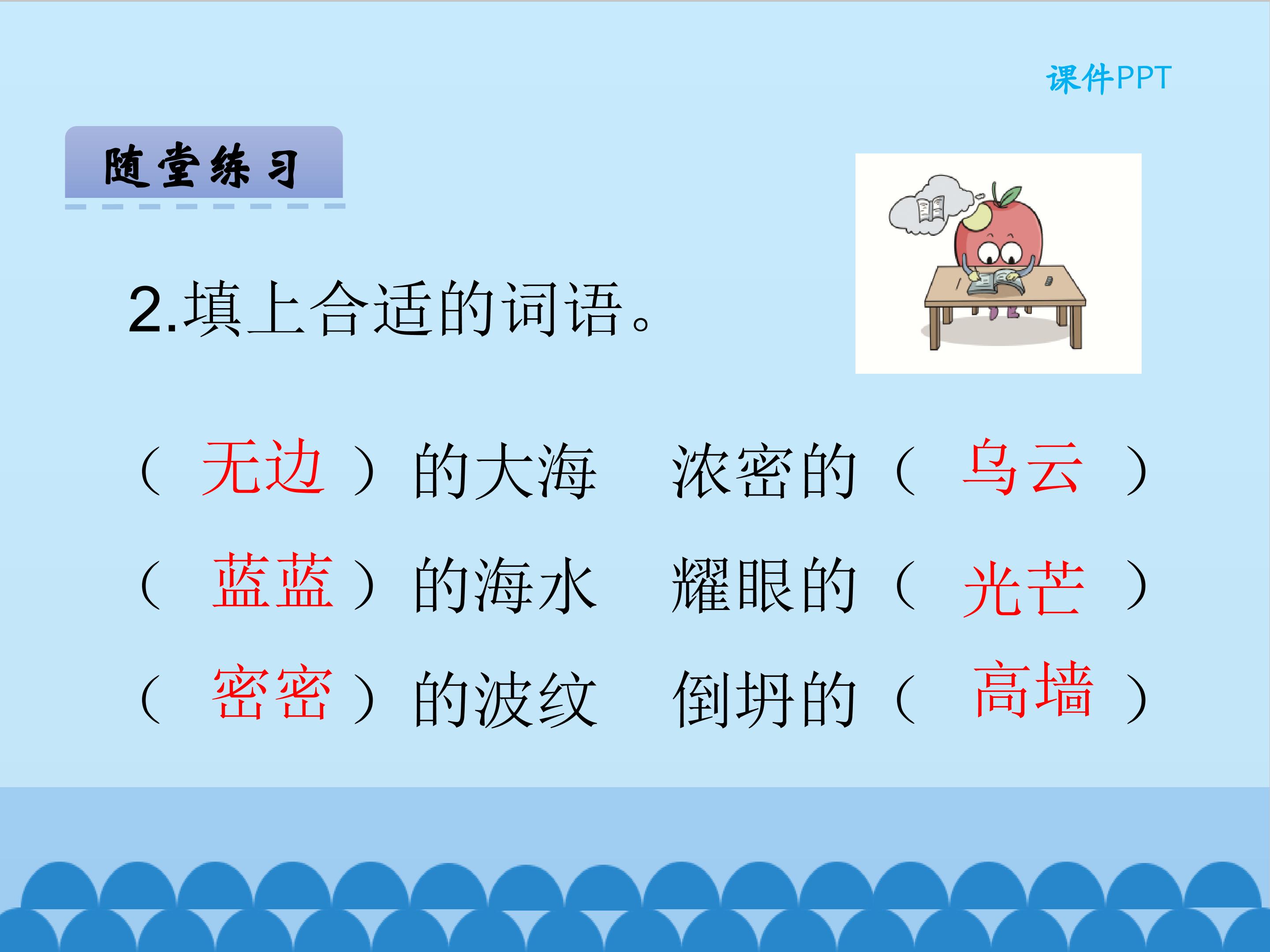 课件PPT

随堂练习

2.填上合适的词语。

（ 无边 ）的大海　浓密的（ 乌云 ）

（ 蓝蓝 ）的海水　耀眼的（ 光芒 ）

（ 密密 ）的波纹　倒坍的（ 高墙 ）